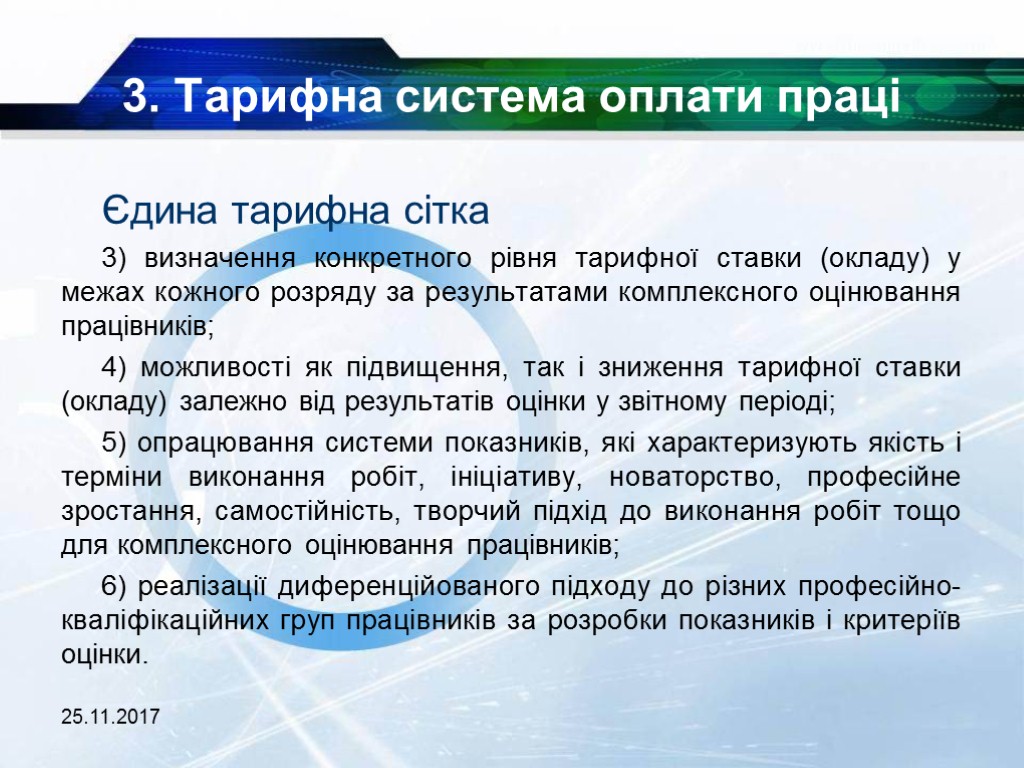 3. Тарифна система оплати праці

Єдина тарифна сітка

3) визначення конкретного рівня тарифної ставки (окладу) у межах кожного розряду за результатами комплексного оцінювання працівників;

4) можливості як підвищення, так і зниження тарифної ставки (окладу) залежно від результатів оцінки у звітному періоді;

5) опрацювання системи показників, які характеризують якість і терміни виконання робіт, ініціативу, новаторство, професійне зростання, самостійність, творчий підхід до виконання робіт тощо для комплексного оцінювання працівників;

6) реалізації диференційованого підходу до різних професійно-кваліфікаційних груп працівників за розробки показників і критеріїв оцінки.

25.11.2017